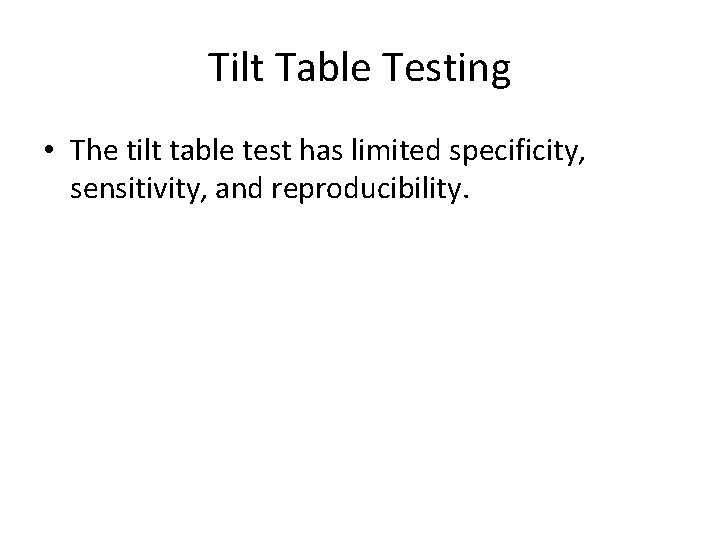 Tilt Table Testing

• The tilt table test has limited specificity, sensitivity, and reproducibility.